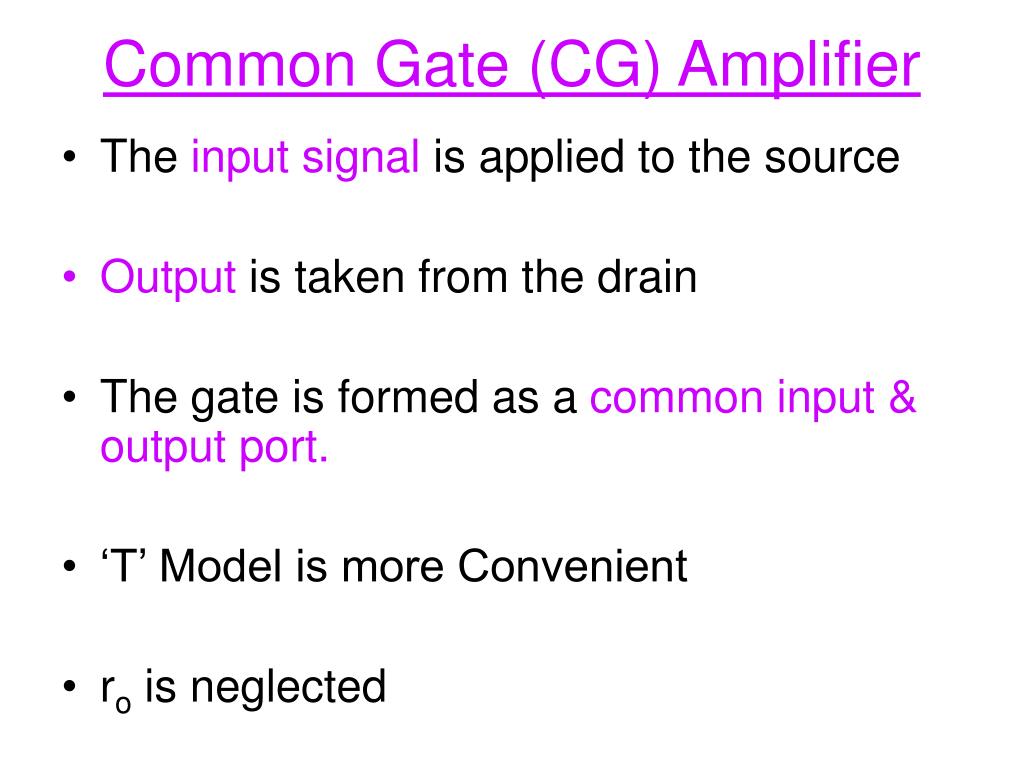 Common Gate (CG) Amplifier

• The input signal is applied to the source

• Output is taken from the drain

• The gate is formed as a common input & output port.

• ‘T’ Model is more Convenient

• $r_o$ is neglected